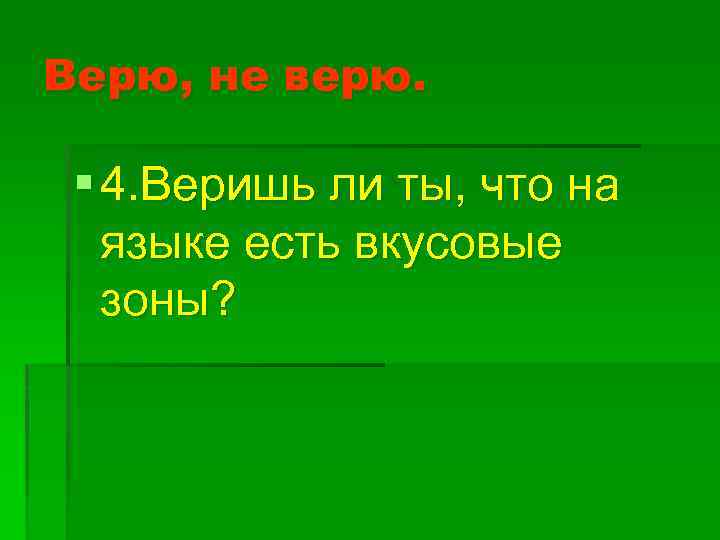 Верю, не верю.

4.Веришь ли ты, что на языке есть вкусовые зоны?